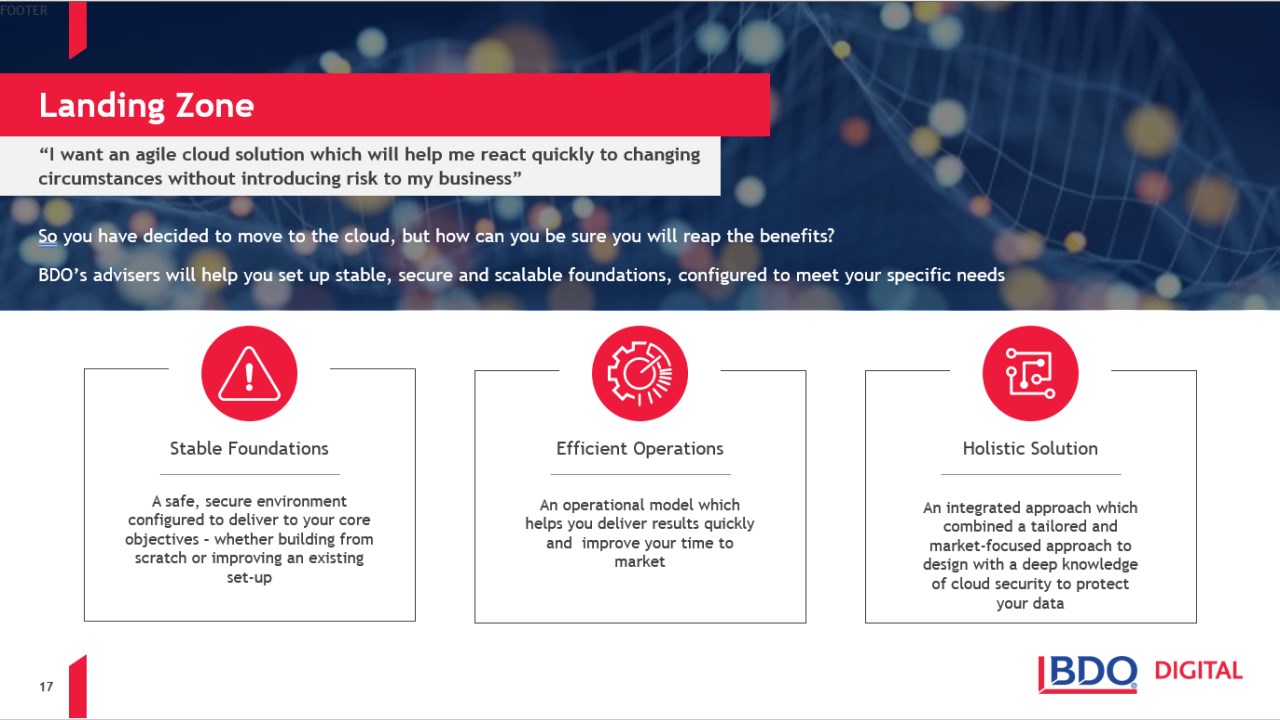 FOOTER

Landing Zone

“I want an agile cloud solution which will help me react quickly to changing circumstances without introducing risk to my business”

So you have decided to move to the cloud, but how can you be sure you will reap the benefits?

BDO’s advisers will help you set up stable, secure and scalable foundations, configured to meet your specific needs

Stable Foundations

A safe, secure environment configured to deliver to your core objectives - whether building from scratch or improving an existing set-up

Efficient Operations

An operational model which helps you deliver results quickly and improve your time to market

Holistic Solution

An integrated approach which combined a tailored and market-focused approach to design with a deep knowledge of cloud security to protect your data

17

BDO DIGITAL